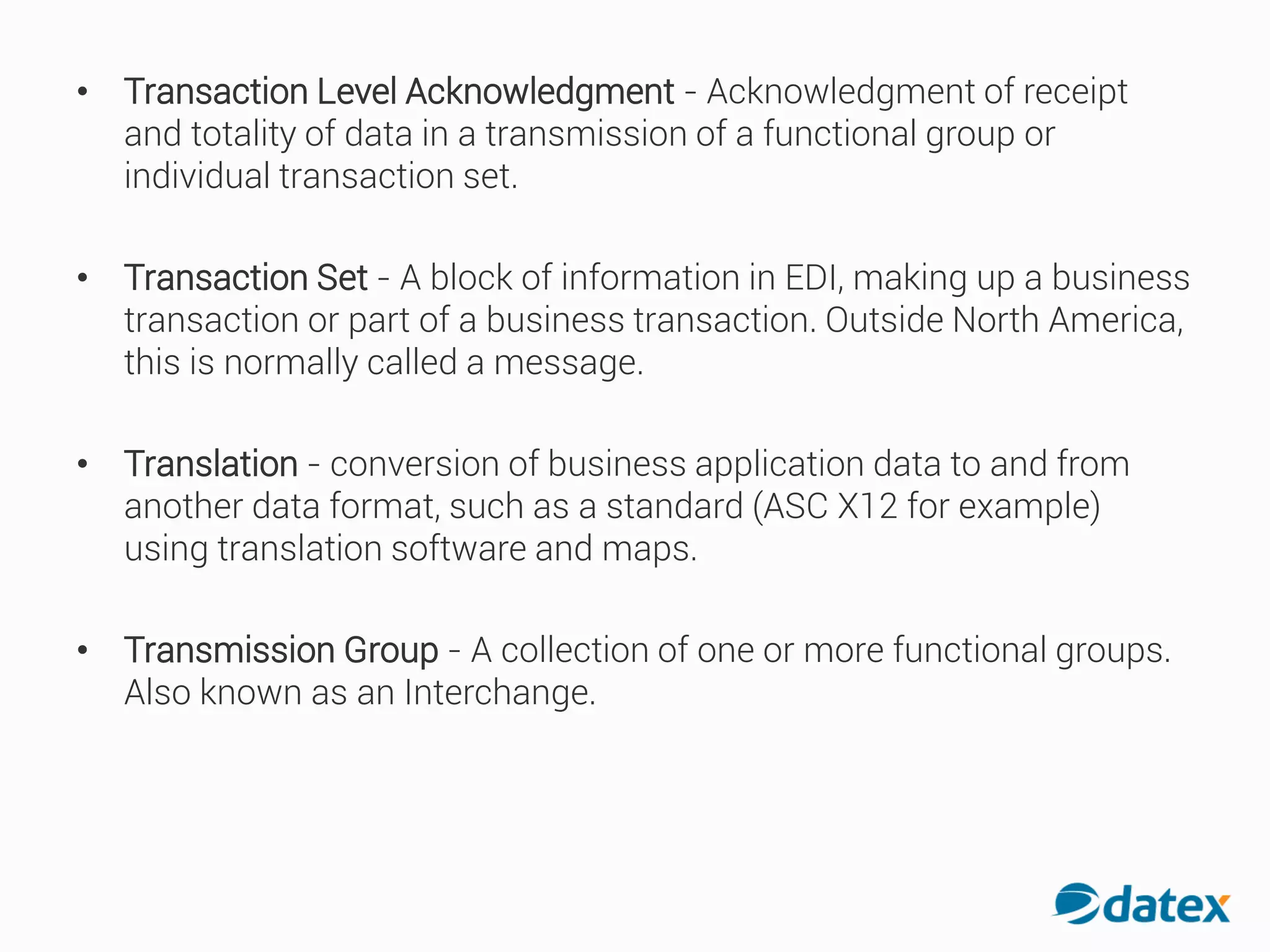 • Transaction Level Acknowledgment - Acknowledgment of receipt and totality of data in a transmission of a functional group or individual transaction set.

• Transaction Set - A block of information in EDI, making up a business transaction or part of a business transaction. Outside North America, this is normally called a message.

• Translation - conversion of business application data to and from another data format, such as a standard (ASC X12 for example) using translation software and maps.

• Transmission Group - A collection of one or more functional groups. Also known as an Interchange.

datex